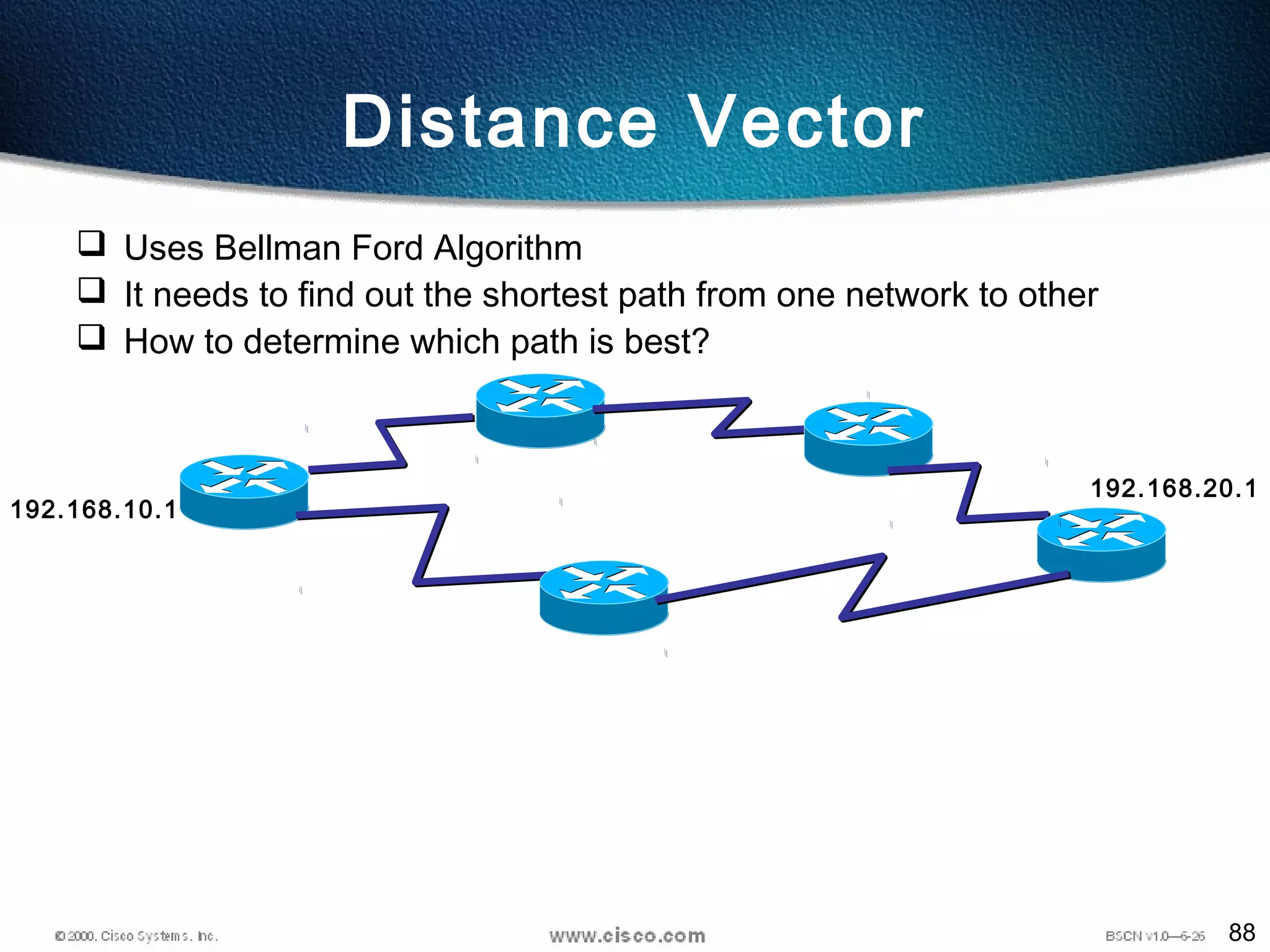 Distance Vector

❑ Uses Bellman Ford Algorithm
❑ It needs to find out the shortest path from one network to other
❑ How to determine which path is best?

192.168.10.1

192.168.20.1

© 2000, Cisco Systems, Inc.

www.cisco.com

BSCN v1.0—6-26

88